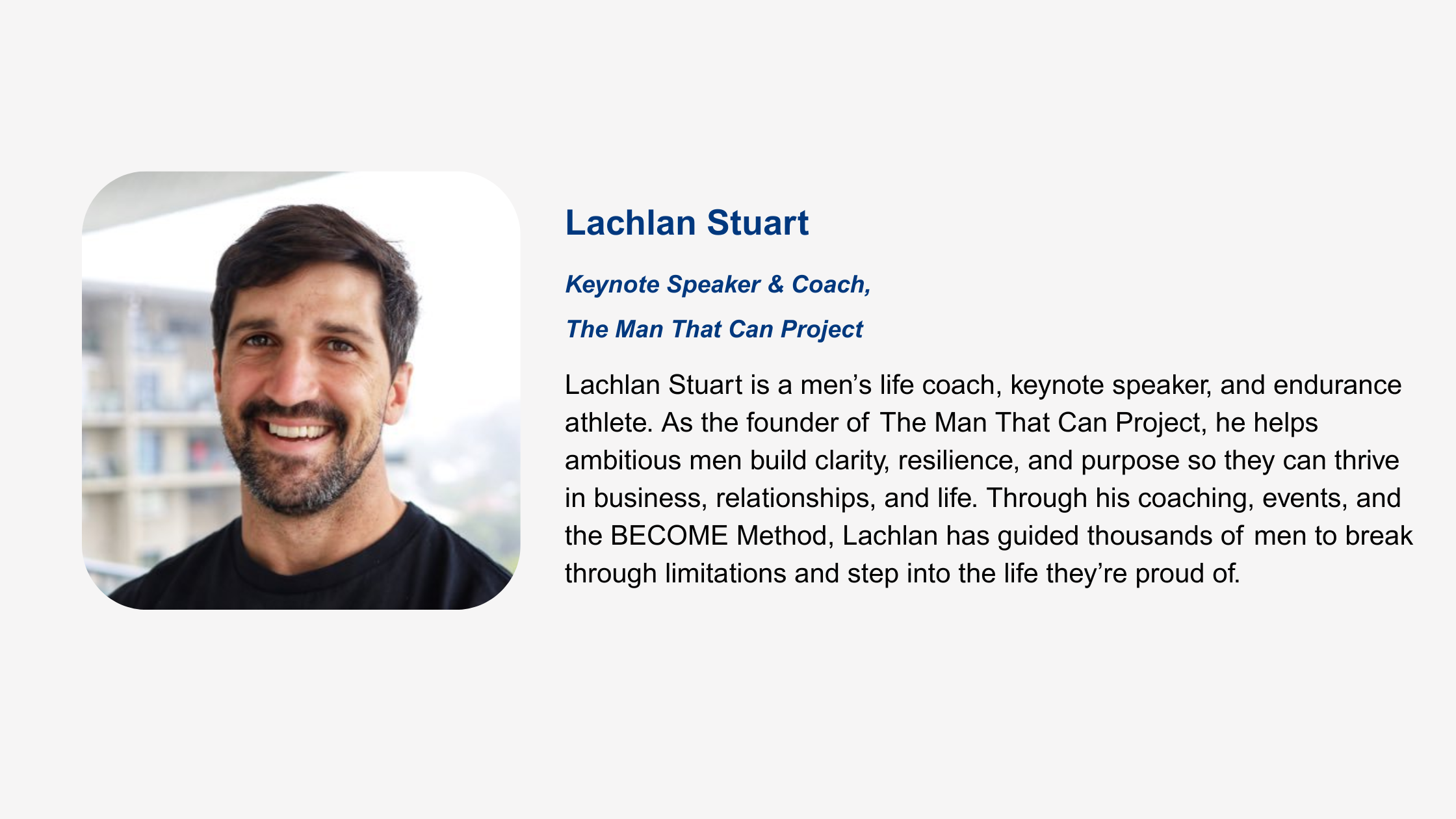 Lachlan Stuart

Keynote Speaker & Coach,

The Man That Can Project

Lachlan Stuart is a men’s life coach, keynote speaker, and endurance athlete. As the founder of The Man That Can Project, he helps ambitious men build clarity, resilience, and purpose so they can thrive in business, relationships, and life. Through his coaching, events, and the BECOME Method, Lachlan has guided thousands of men to break through limitations and step into the life they’re proud of.